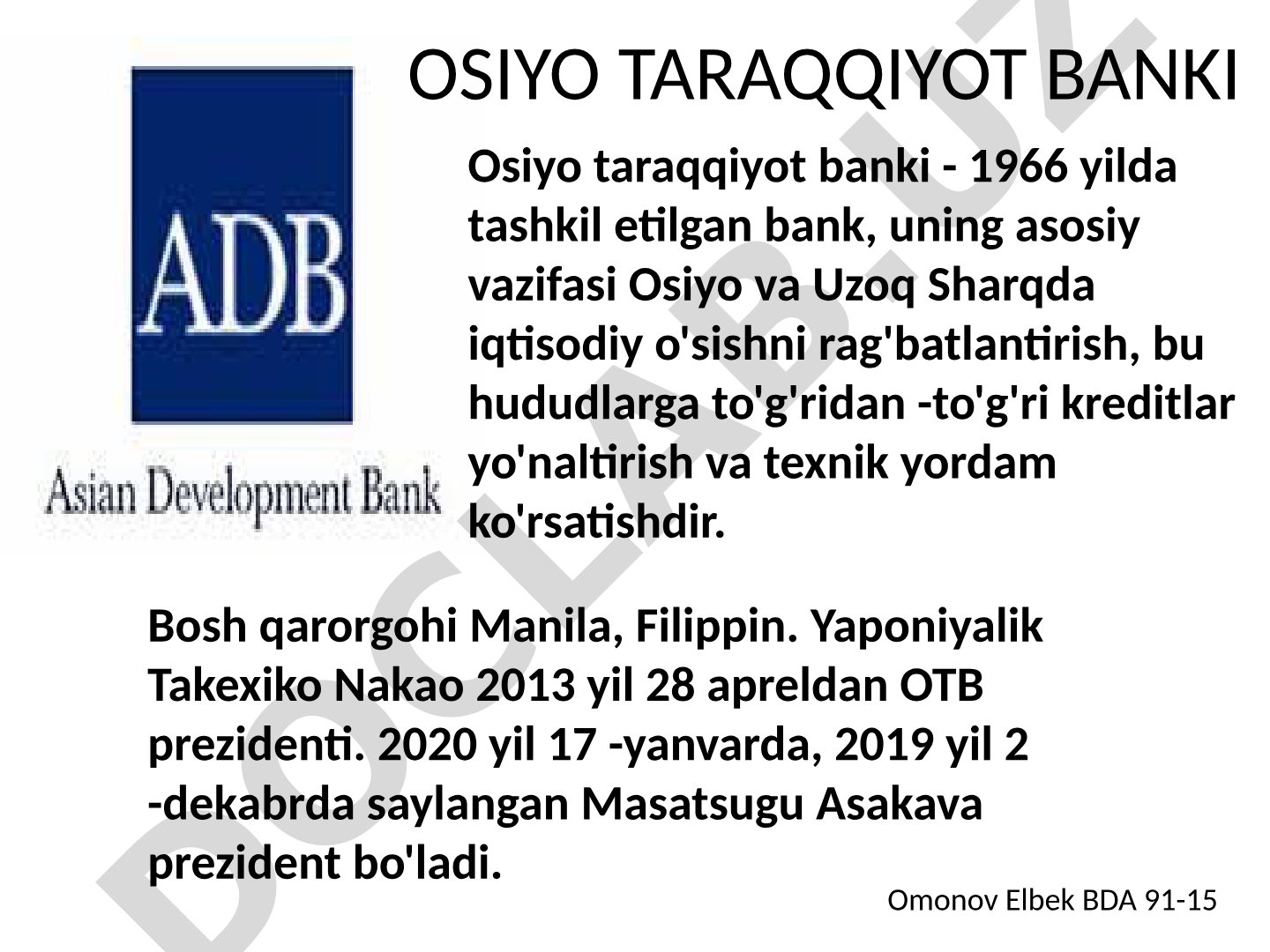 OSIYO TARAQQIYOT BANKI

ADB

Asian Development Bank

Osiyo taraqqiyot banki - 1966 yilda tashkil etilgan bank, uning asosiy vazifasi Osiyo va Uzoq Sharqda iqtisodiy o'sishni rag'batlantirish, bu hududlarga to'g'ridan -to'g'ri kreditlar yo'naltirish va texnik yordam ko'rsatishdir.

Bosh qarorgohi Manila, Filippin. Yaponiyalik Takexiko Nakao 2013 yil 28 apreldan OTB prezidenti. 2020 yil 17 -yanvarda, 2019 yil 2 -dekabrda saylangan Masatsugu Asakava prezident bo'ladi.

Omonov Elbek BDA 91-15

DOCLAB.UZ